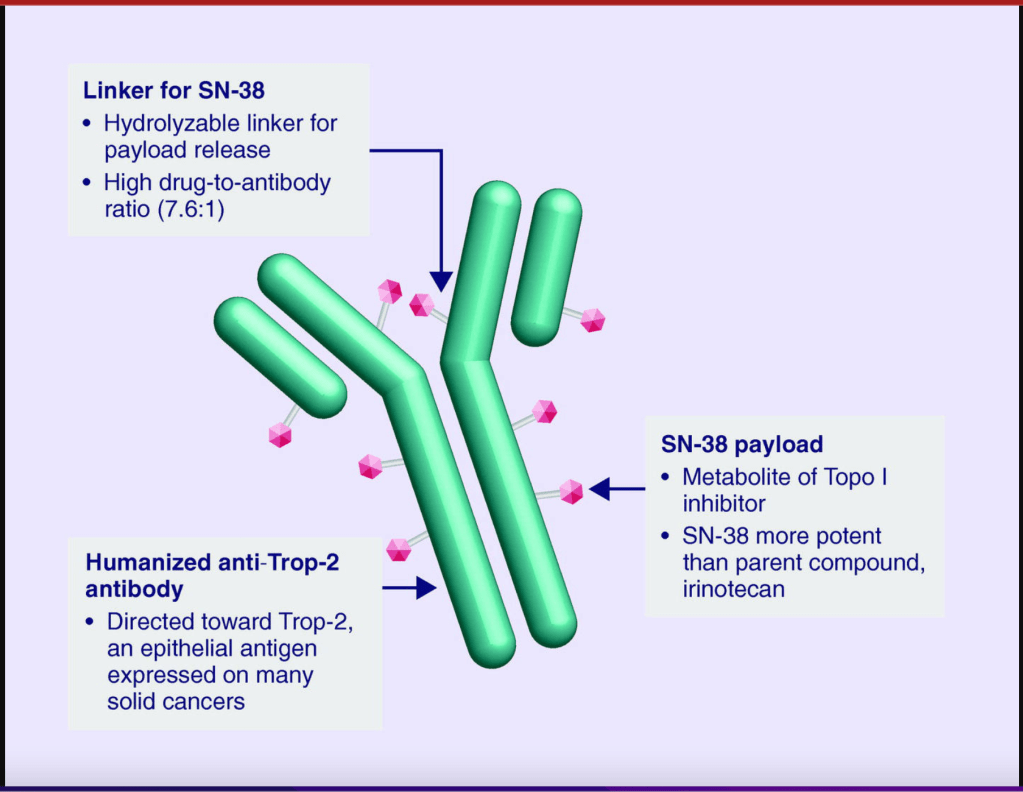 Linker for SN-38
• Hydrolyzable linker for payload release
• High drug-to-antibody ratio (7.6:1)

SN-38 payload
• Metabolite of Topo I inhibitor
• SN-38 more potent than parent compound, irinotecan

Humanized anti-Trop-2 antibody
• Directed toward Trop-2, an epithelial antigen expressed on many solid cancers